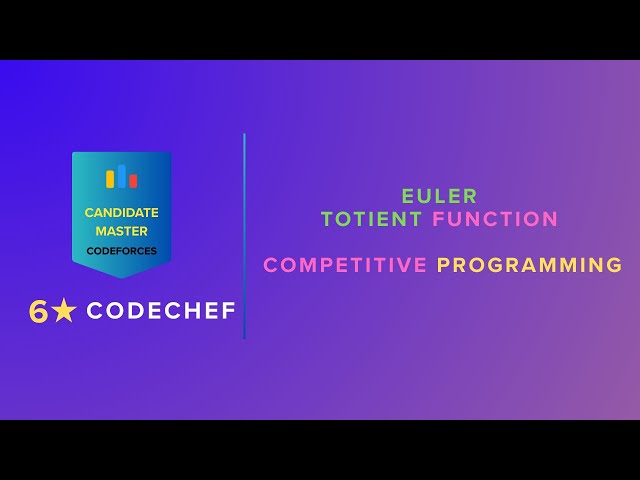 CANDIDATE MASTER
CODEFORCES

6★ CODECHEF

EULER
TOTIENT FUNCTION

COMPETITIVE PROGRAMMING